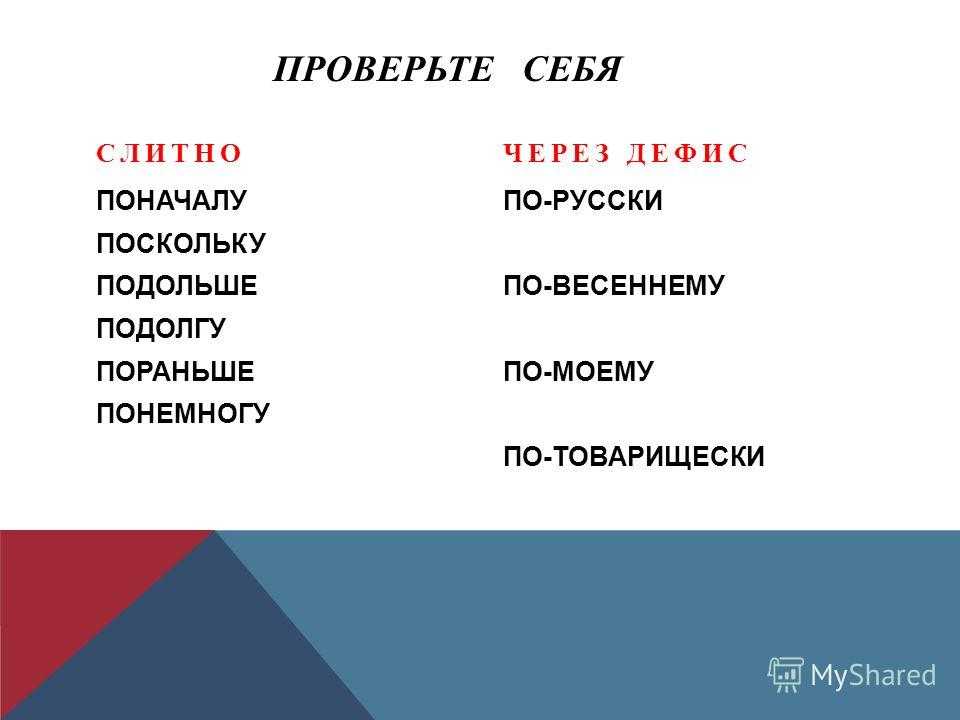 ПРОВЕРЬТЕ СЕБЯ

СЛИТНО

ПОНАЧАЛУ
ПОСКОЛЬКУ
ПОДОЛЬШЕ
ПОДОЛГУ
ПОРАНЬШЕ
ПОНЕМНОГУ

ЧЕРЕЗ ДЕФИС

ПО-РУССКИ

ПО-ВЕСЕННЕМУ

ПО-МОЕМУ

ПО-ТОВАРИЩЕСКИ

MyShared